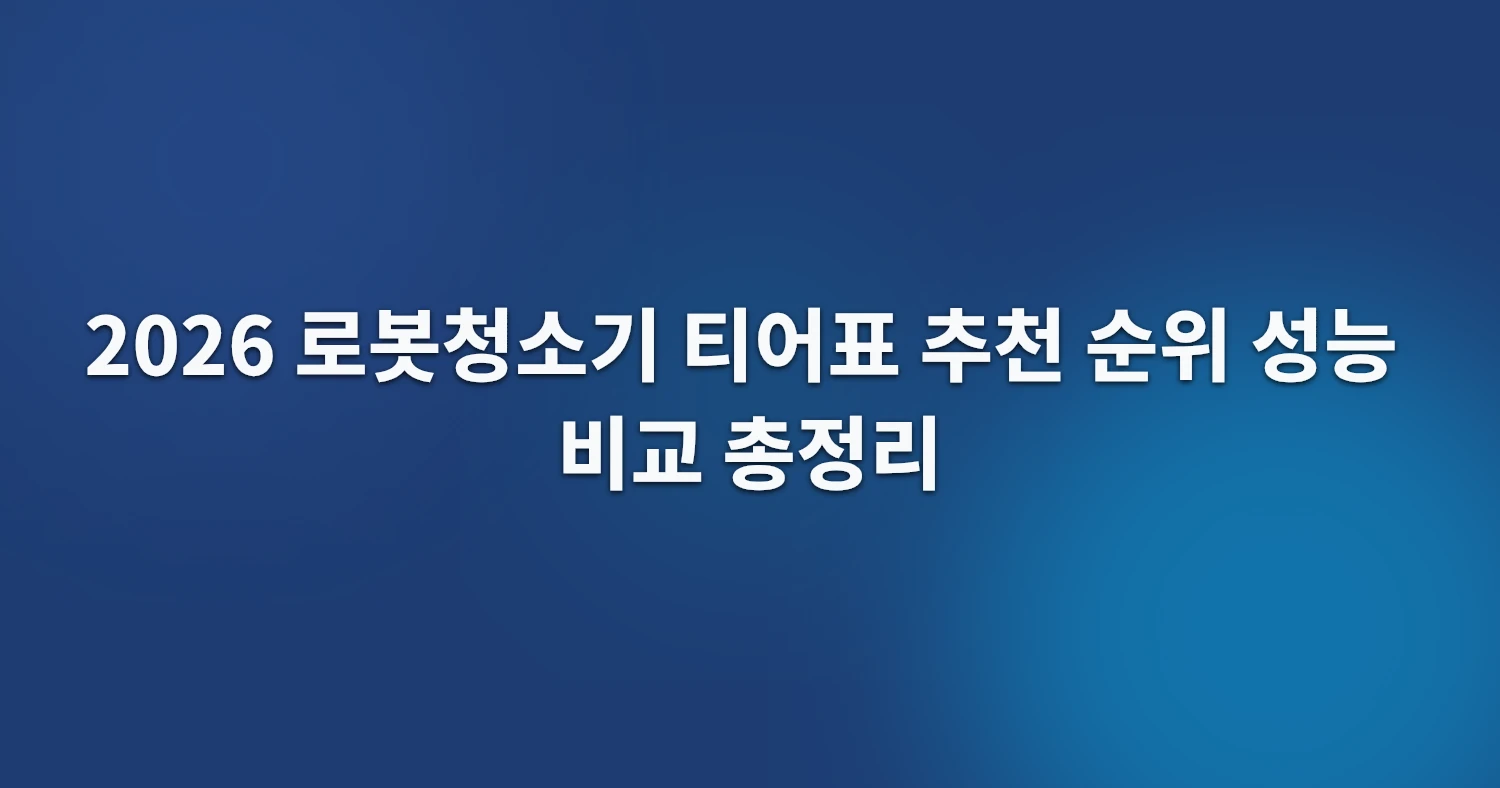 2026 로봇청소기 티어표 추천 순위 성능 비교 총정리